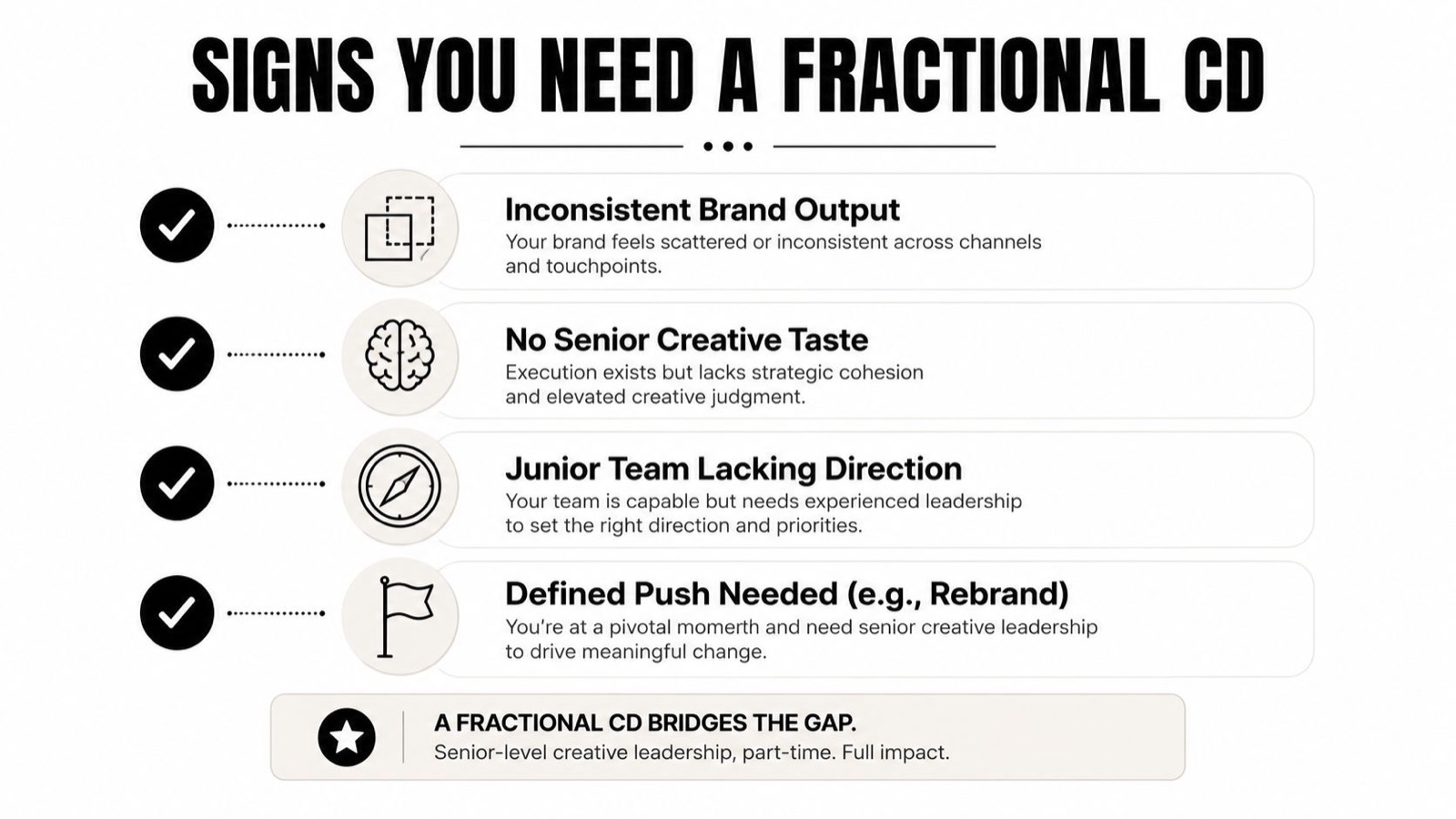 SIGNS YOU NEED A FRACTIONAL CD

Inconsistent Brand Output
Your brand feels scattered or inconsistent across channels and touchpoints.

No Senior Creative Taste
Execution exists but lacks strategic cohesion and elevated creative judgment.

Junior Team Lacking Direction
Your team is capable but needs experienced leadership to set the right direction and priorities.

Defined Push Needed (e.g., Rebrand)
You're at a pivotal momerth and need senior creative leadership to drive meaningful change.

A FRACTIONAL CD BRIDGES THE GAP.
Senior-level creative leadership, part-time. Full impact.